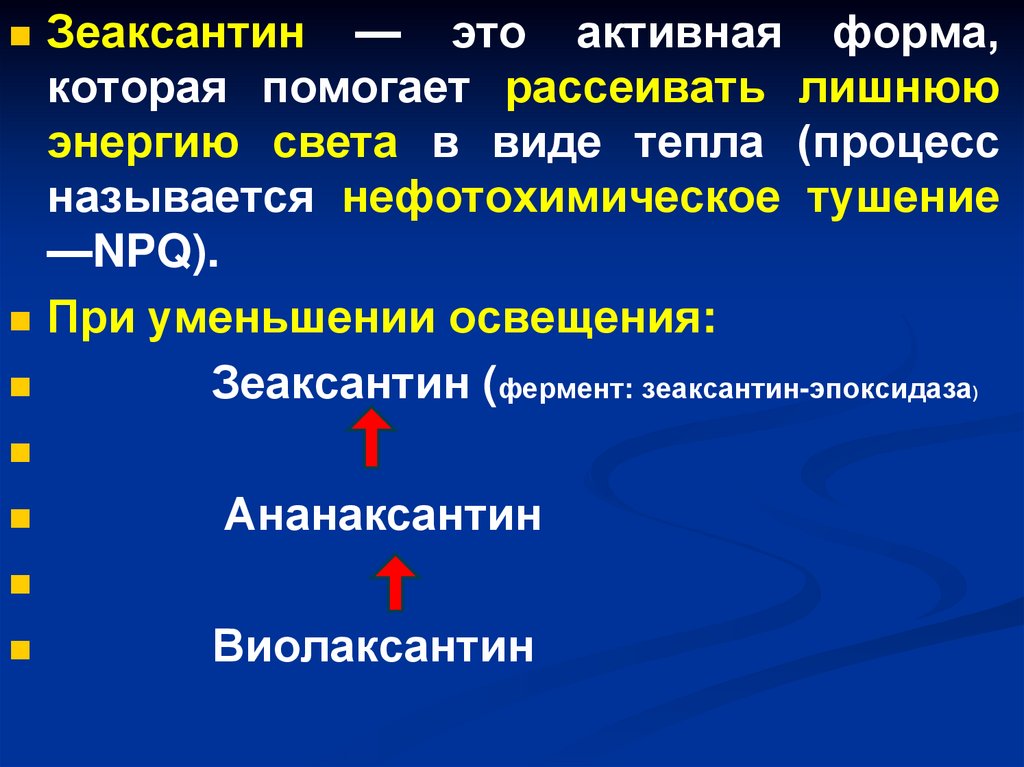 Зеаксантин — это активная форма, которая помогает рассеивать лишнюю энергию света в виде тепла (процесс называется нефотохимическое тушение —NPQ).

При уменьшении освещения:

Зеаксантин (фермент: зеаксантин-эпоксидаза)

Ананаксантин

Виолаксантин